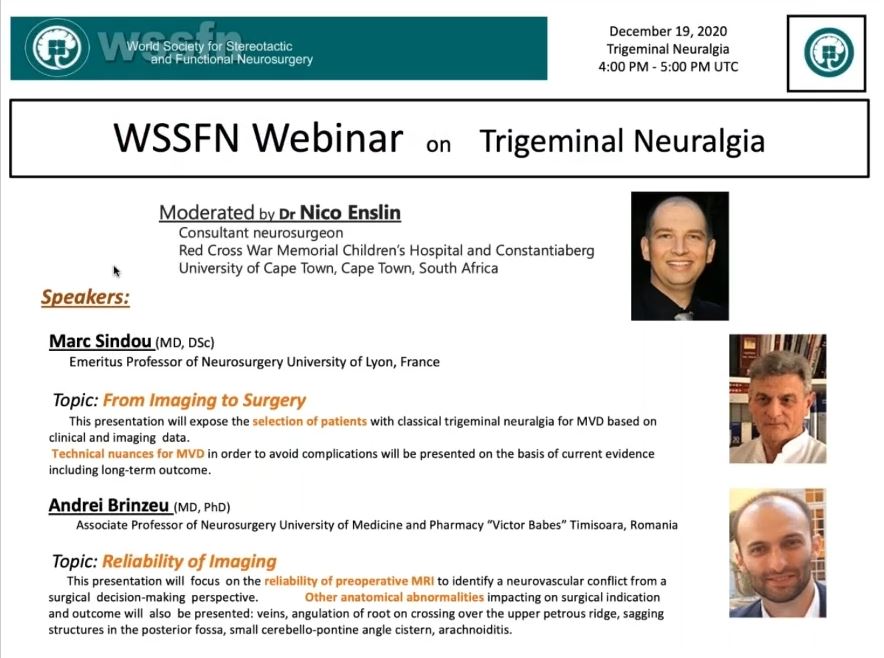 wssfn World Society for Stereotactic and Functional Neurosurgery

December 19, 2020
Trigeminal Neuralgia
4:00 PM - 5:00 PM UTC

WSSFN Webinar on Trigeminal Neuralgia

Moderated by Dr Nico Enslin
Consultant neurosurgeon
Red Cross War Memorial Children's Hospital and Constantiaberg
University of Cape Town, Cape Town, South Africa

Speakers:

Marc Sindou (MD, DSc)
Emeritus Professor of Neurosurgery University of Lyon, France

Topic: From Imaging to Surgery
This presentation will expose the selection of patients with classical trigeminal neuralgia for MVD based on clinical and imaging data.
Technical nuances for MVD in order to avoid complications will be presented on the basis of current evidence including long-term outcome.

Andrei Brinzeu (MD, PhD)
Associate Professor of Neurosurgery University of Medicine and Pharmacy "Victor Babes" Timisoara, Romania

Topic: Reliability of Imaging
This presentation will focus on the reliability of preoperative MRI to identify a neurovascular conflict from a surgical decision-making perspective. Other anatomical abnormalities impacting on surgical indication and outcome will also be presented: veins, angulation of root on crossing over the upper petrous ridge, sagging structures in the posterior fossa, small cerebello-pontine angle cistern, arachnoiditis.